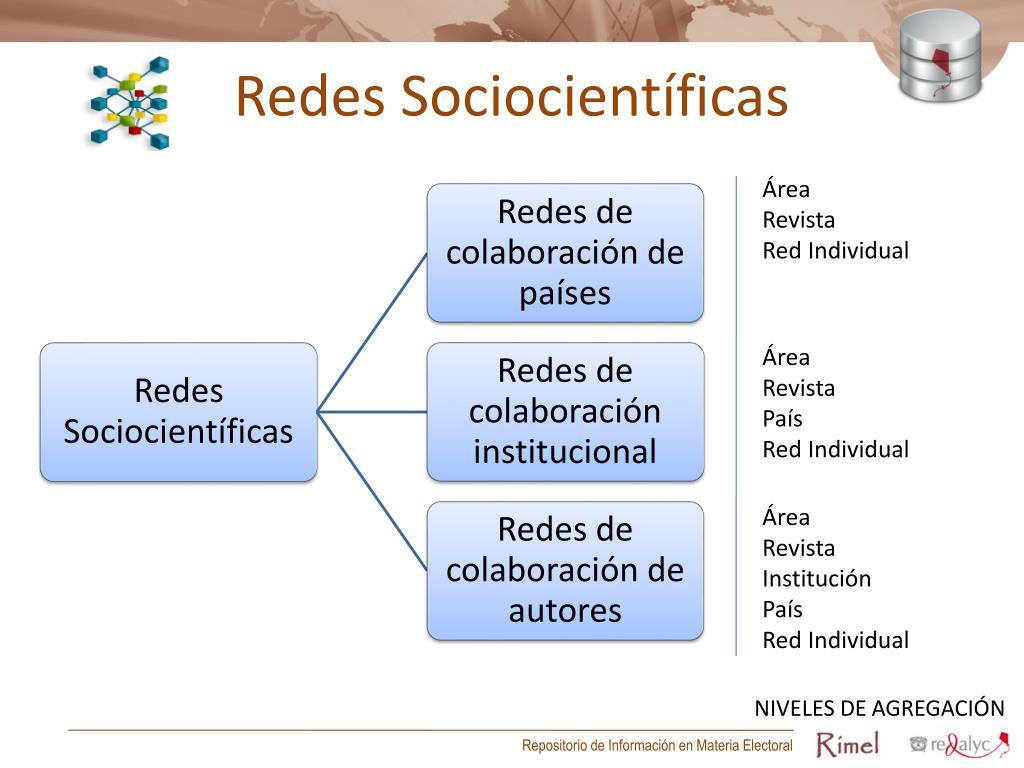 Redes Sociocientíficas

Redes Sociocientíficas

Redes de colaboración de países

Área
Revista
Red Individual

Redes de colaboración institucional

Área
Revista
País
Red Individual

Redes de colaboración de autores

Área
Revista
Institución
País
Red Individual

NIVELES DE AGREGACIÓN

Repositorio de Información en Materia Electoral

Rimel

redalyc